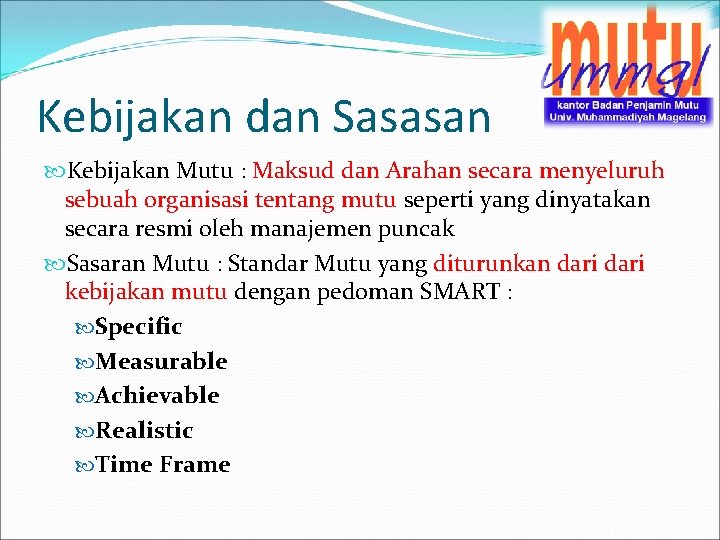 mutu
ummgl
kantor Badan Penjamin Mutu
Univ. Muhammadiyah Magelang

Kebijakan dan Sasasan

Kebijakan Mutu : Maksud dan Arahan secara menyeluruh sebuah organisasi tentang mutu seperti yang dinyatakan secara resmi oleh manajemen puncak

Sasaran Mutu : Standar Mutu yang diturunkan dari dari kebijakan mutu dengan pedoman SMART :

Specific

Measurable

Achievable

Realistic

Time Frame